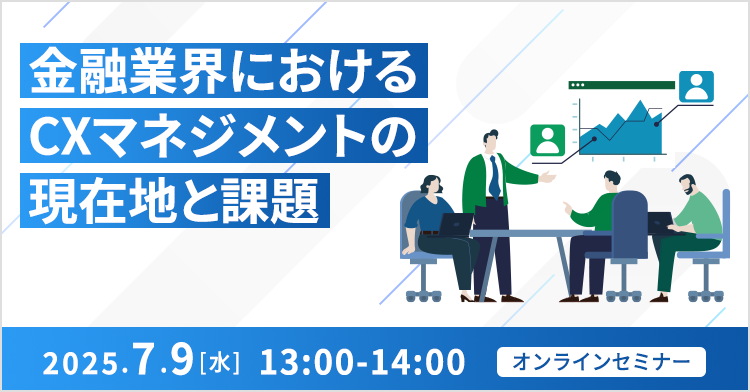 金融業界における
CXマネジメントの
現在地と課題

2025.7.9[水] 13:00-14:00

オンラインセミナー